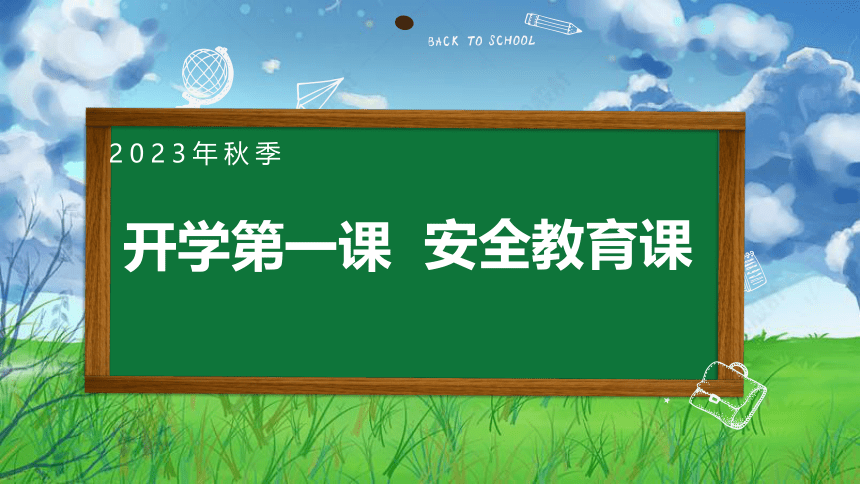 BACK TO SCHOOL

2023年秋季

开学第一课 安全教育课